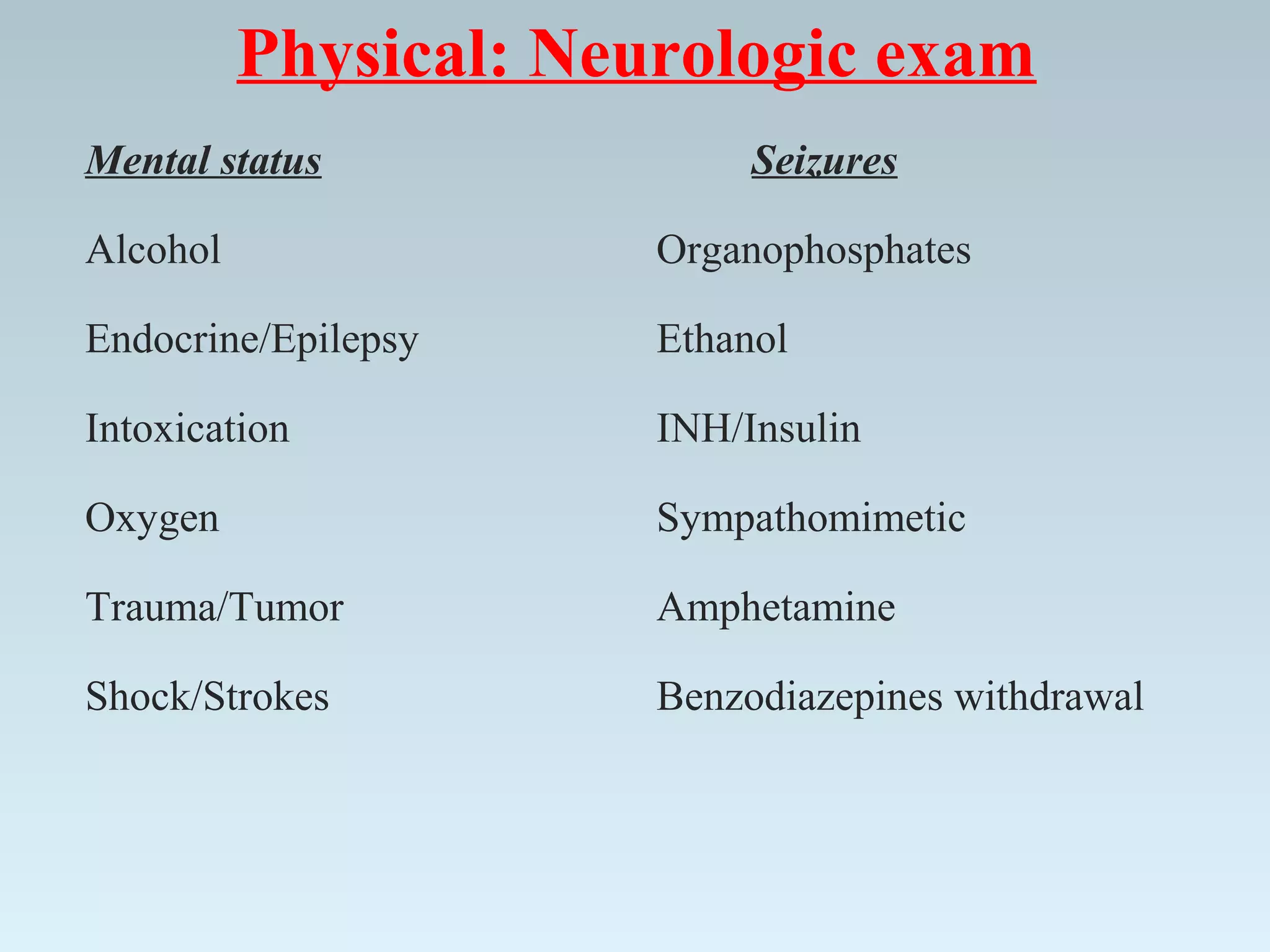 Physical: Neurologic exam

Mental status

Alcohol

Endocrine/Epilepsy

Intoxication

Oxygen

Trauma/Tumor

Shock/Strokes

Seizures

Organophosphates

Ethanol

INH/Insulin

Sympathomimetic

Amphetamine

Benzodiazepines withdrawal